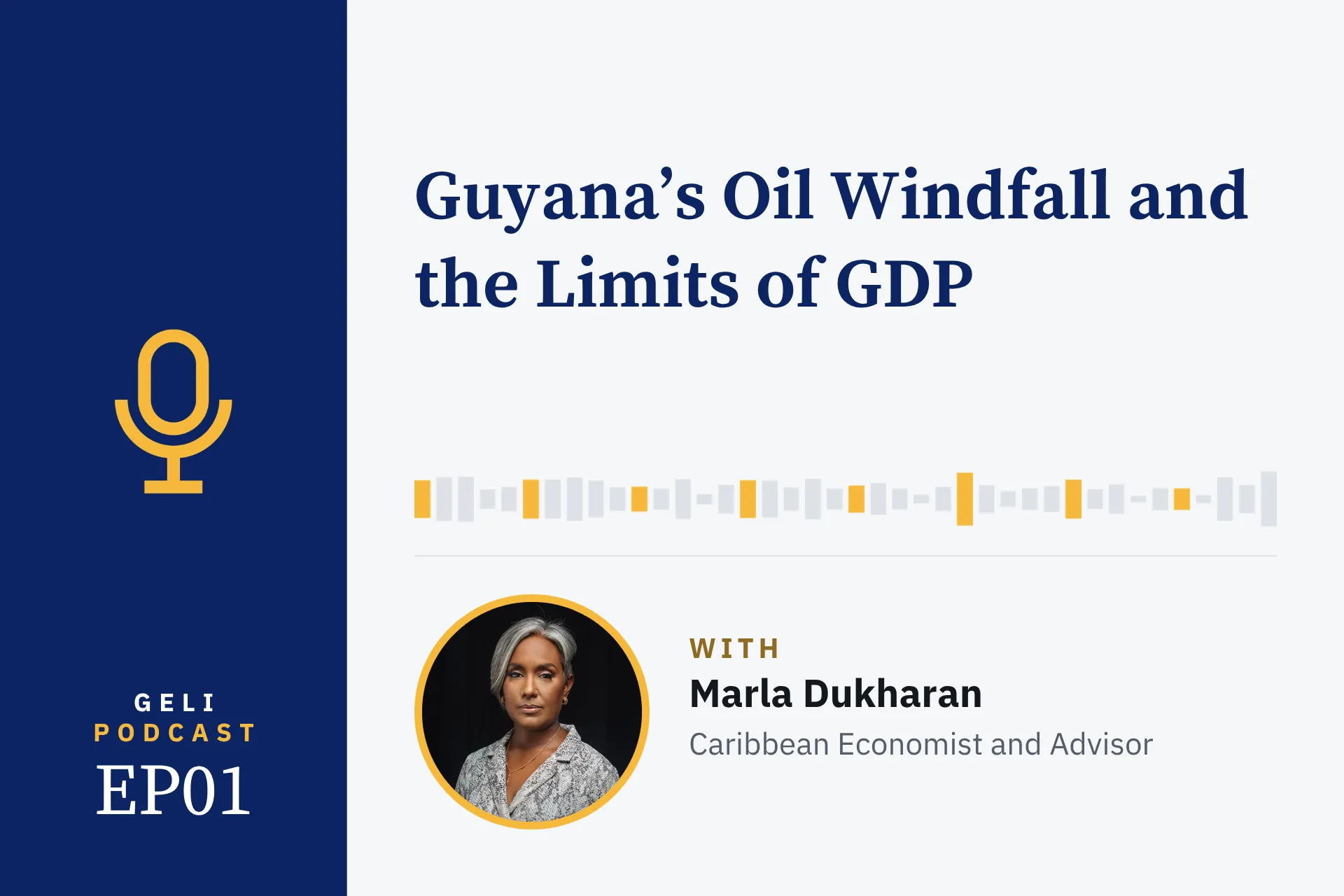 GELI
PODCAST
EP01

Guyana's Oil Windfall and the Limits of GDP

WITH
Marla Dukharan
Caribbean Economist and Advisor